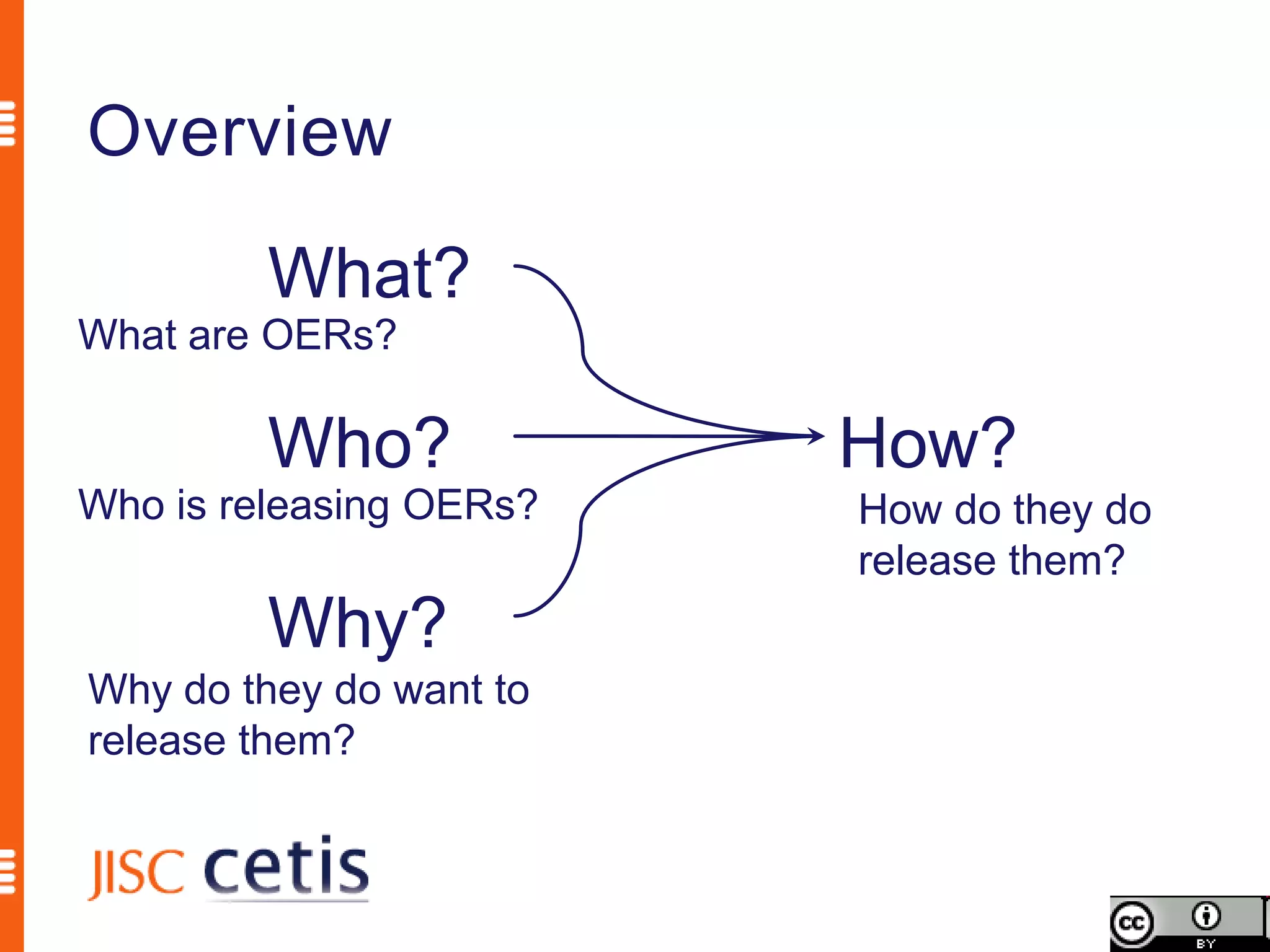 Overview

What?

What are OERs?

Who?

Who is releasing OERs?

Why?

Why do they do want to release them?

How?

How do they do release them?

JISC cetis

cc BY